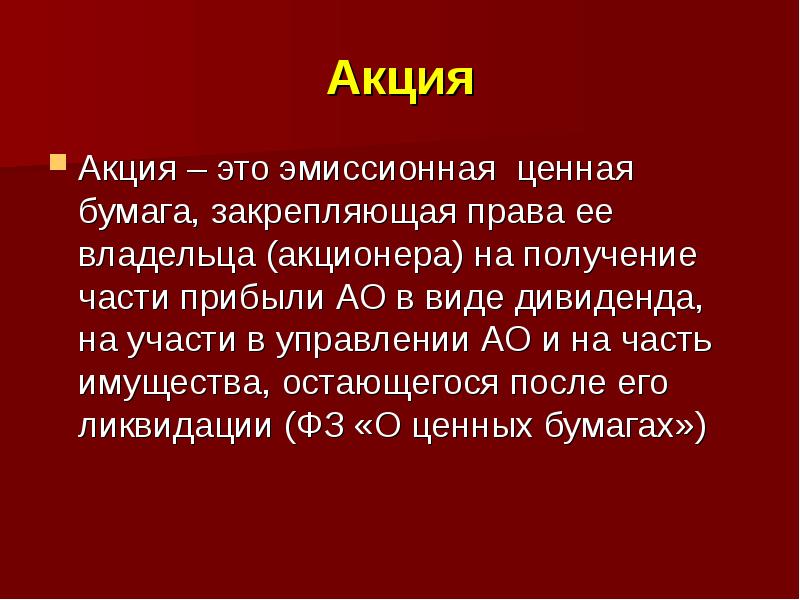 Акция

Акция – это эмиссионная ценная бумага, закрепляющая права ее владельца (акционера) на получение части прибыли АО в виде дивиденда, на участи в управлении АО и на часть имущества, остающегося после его ликвидации (ФЗ «О ценных бумагах»)